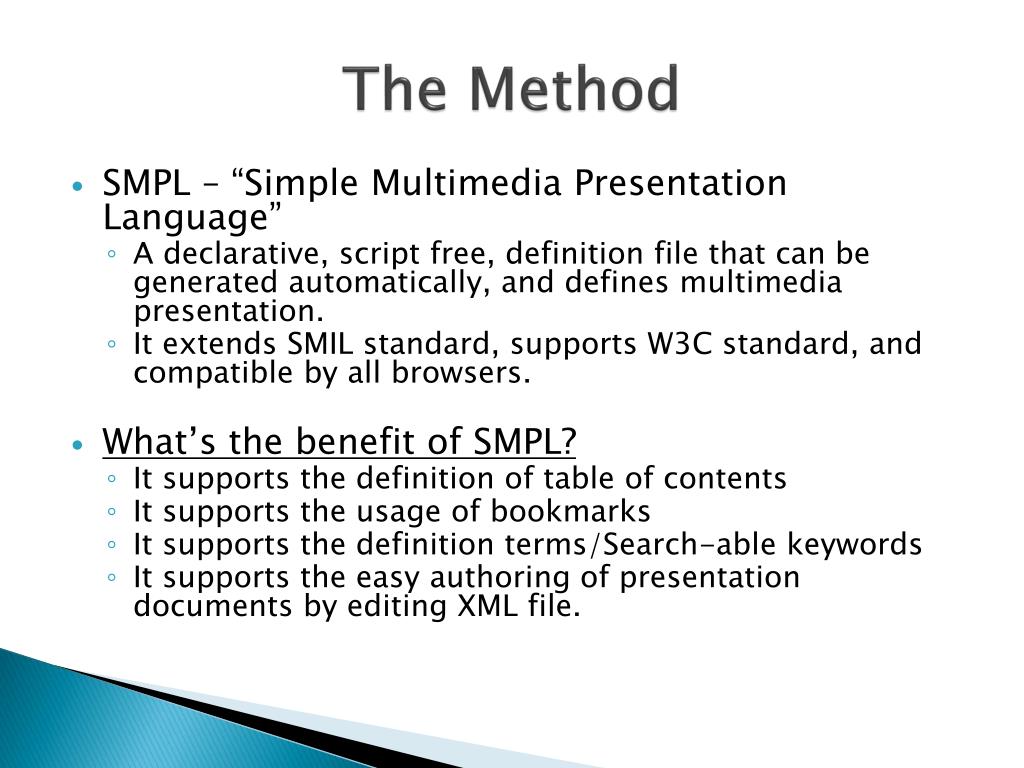 The Method

• SMPL – “Simple Multimedia Presentation Language”
◦ A declarative, script free, definition file that can be generated automatically, and defines multimedia presentation.
◦ It extends SMIL standard, supports W3C standard, and compatible by all browsers.

• What’s the benefit of SMPL?
◦ It supports the definition of table of contents
◦ It supports the usage of bookmarks
◦ It supports the definition terms/Search-able keywords
◦ It supports the easy authoring of presentation documents by editing XML file.